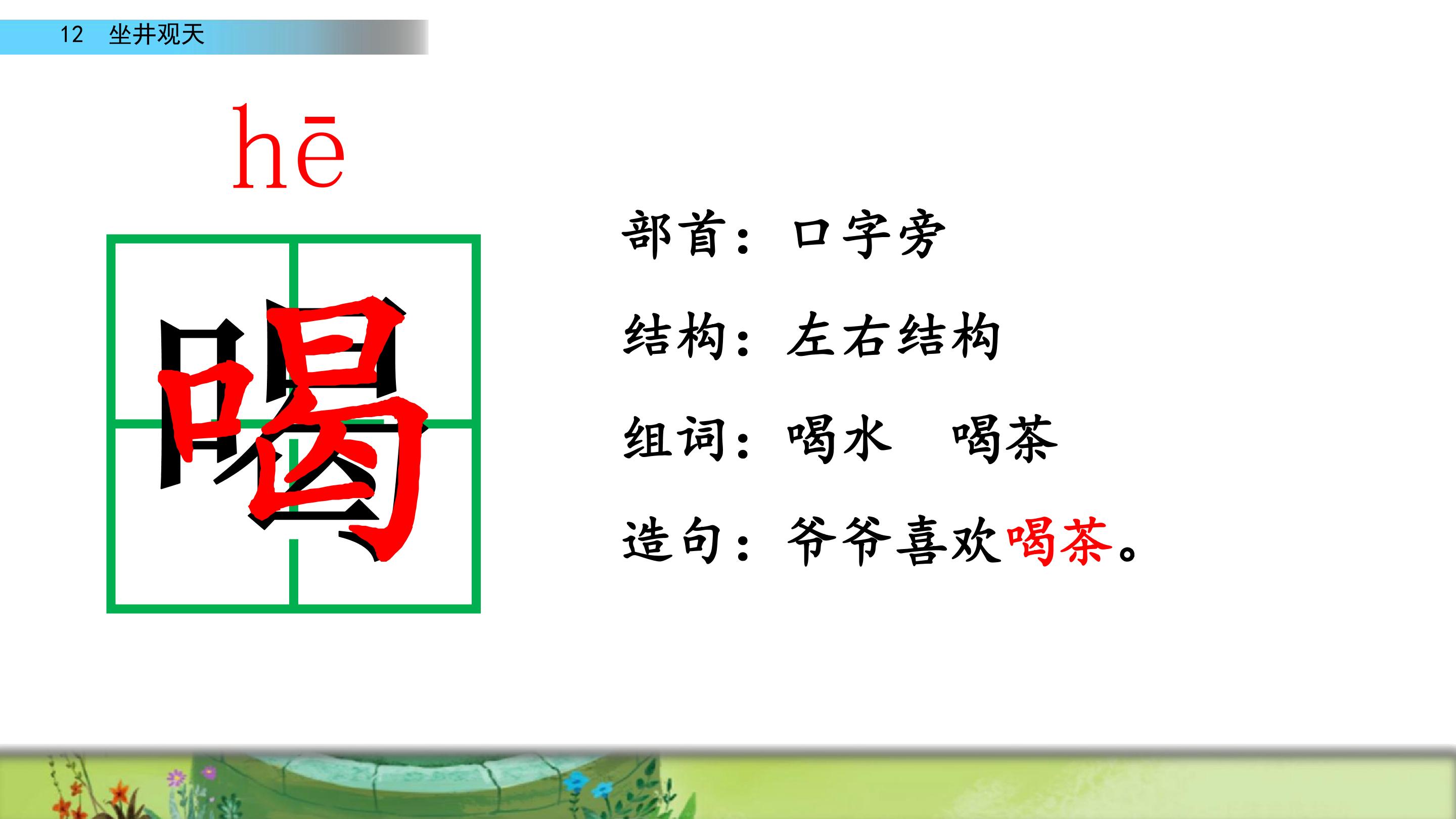 12 坐井观天

hē

喝

部首：口字旁

结构：左右结构

组词：喝水 喝茶

造句：爷爷喜欢喝茶。